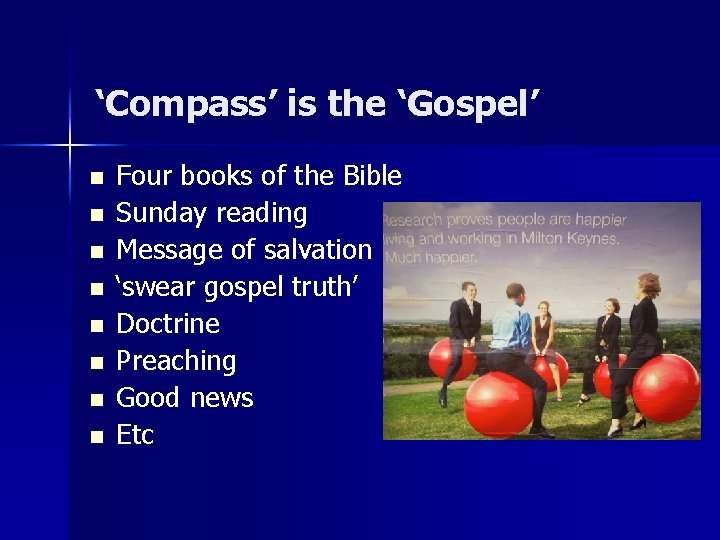 ‘Compass’ is the ‘Gospel’

- Four books of the Bible
- Sunday reading
- Message of salvation
- ‘swear gospel truth’
- Doctrine
- Preaching
- Good news
- Etc

Research proves people are happier living and working in Milton Keynes. Much happier.